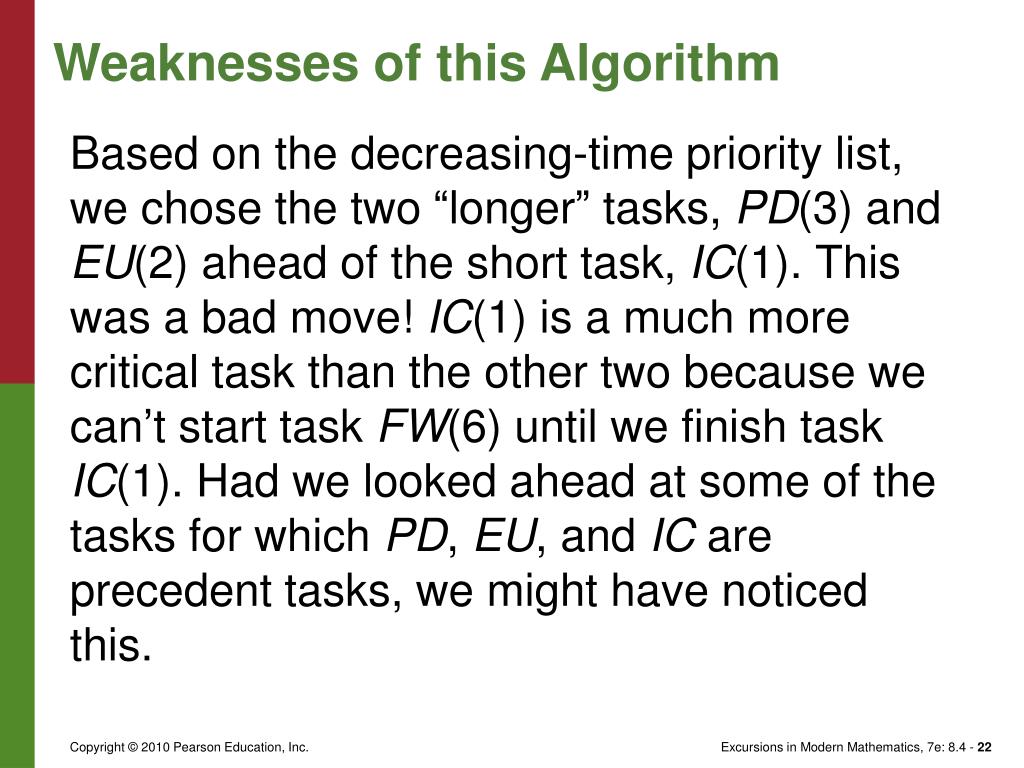 Weaknesses of this Algorithm

Based on the decreasing-time priority list, we chose the two “longer” tasks, PD(3) and EU(2) ahead of the short task, IC(1). This was a bad move! IC(1) is a much more critical task than the other two because we can’t start task FW(6) until we finish task IC(1). Had we looked ahead at some of the tasks for which PD, EU, and IC are precedent tasks, we might have noticed this.

Copyright © 2010 Pearson Education, Inc.

Excursions in Modern Mathematics, 7e: 8.4 - 22